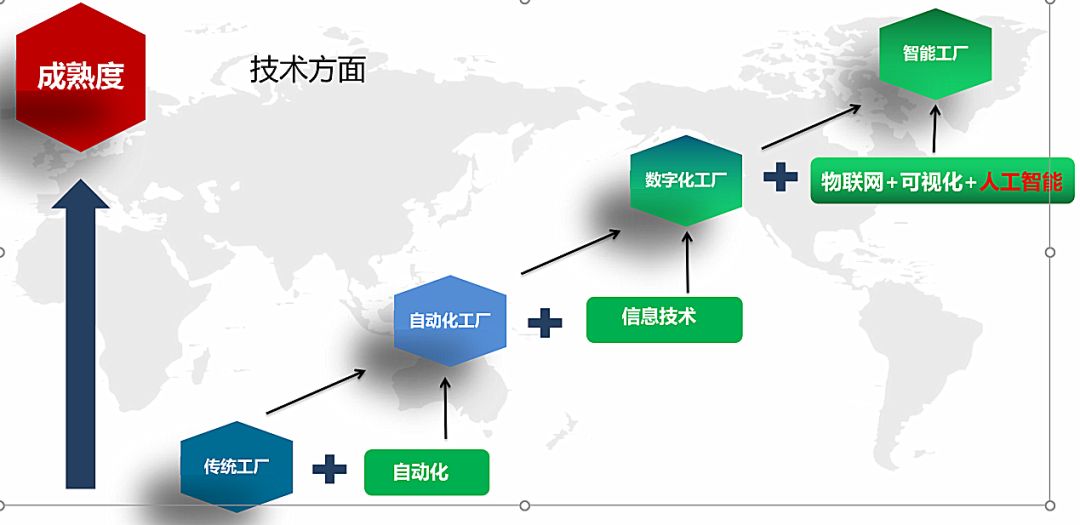 成熟度

技术方面

智能工厂

数字化工厂

物联网+可视化+人工智能

自动化工厂

信息技术

传统工厂

自动化